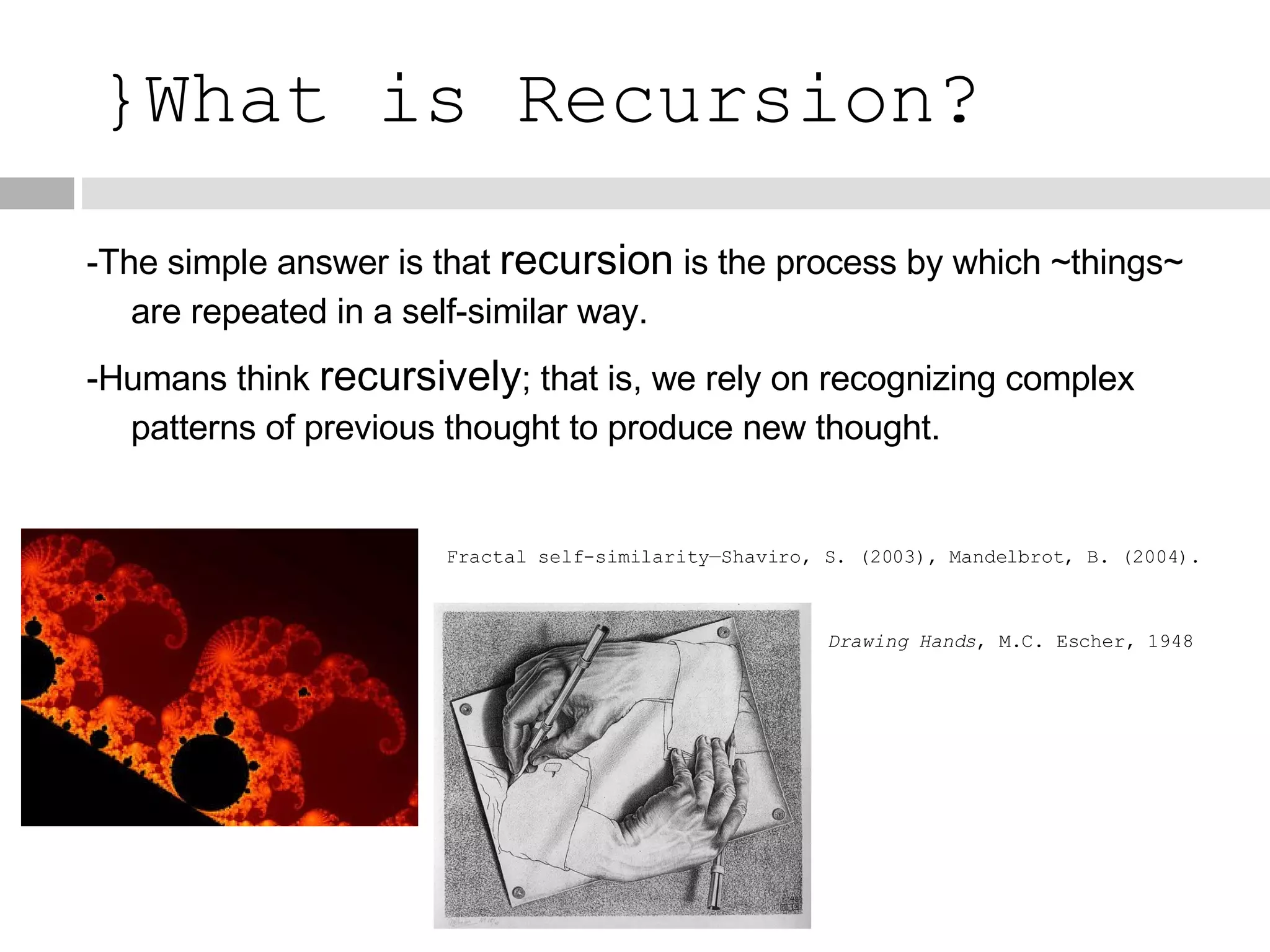 }What is Recursion?

-The simple answer is that recursion is the process by which ~things~ are repeated in a self-similar way.

-Humans think recursively; that is, we rely on recognizing complex patterns of previous thought to produce new thought.

Fractal self-similarity—Shaviro, S. (2003), Mandelbrot, B. (2004).

Drawing Hands, M.C. Escher, 1948